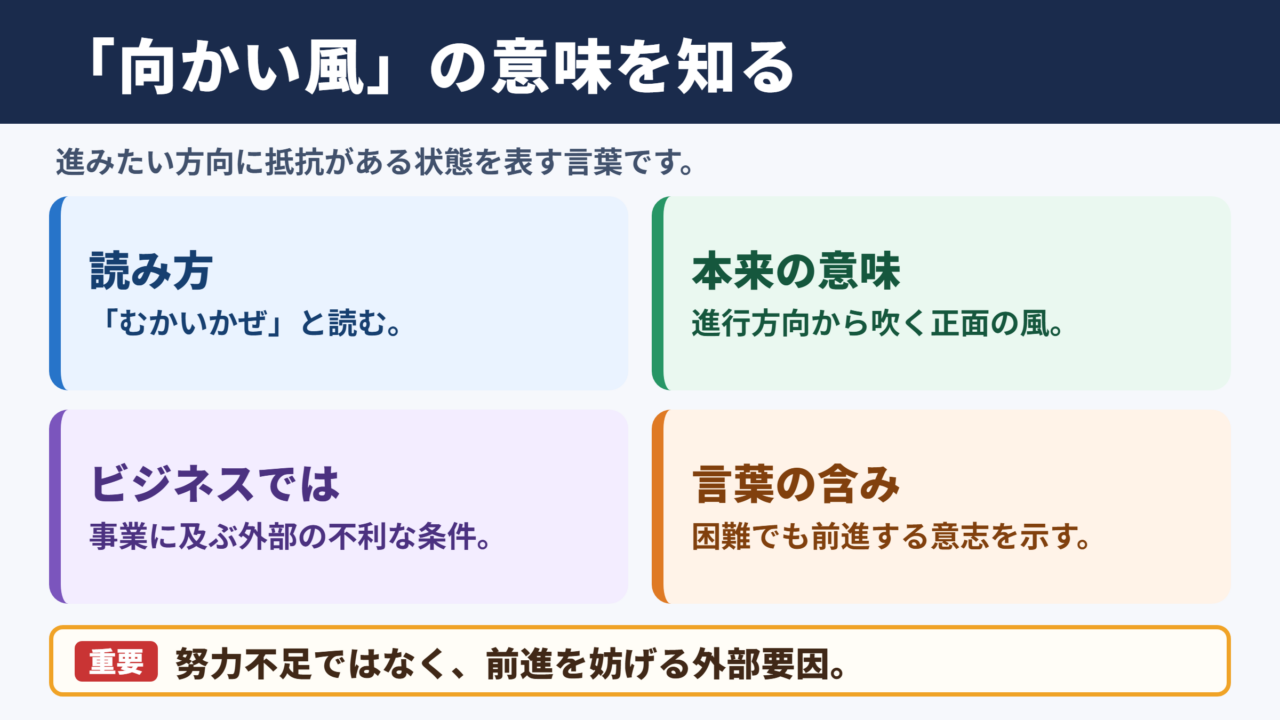 「向かい風」の意味を知る

進みたい方向に抵抗がある状態を表す言葉です。

読み方
「むかいかぜ」と読む。

本来の意味
進行方向から吹く正面の風。

ビジネスでは
事業に及ぶ外部の不利な条件。

言葉の含み
困難でも前進する意志を示す。

重要 努力不足ではなく、前進を妨げる外部要因。